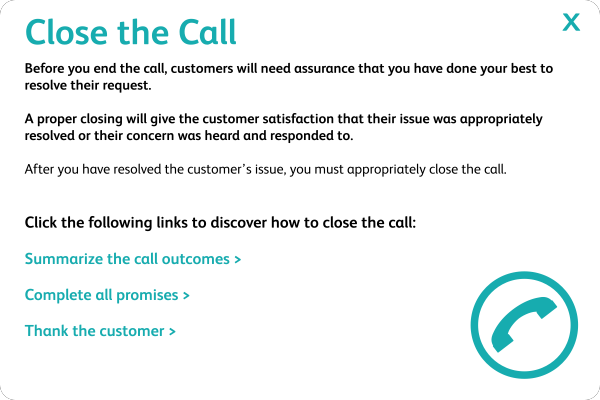 Close the Call

X

Before you end the call, customers will need assurance that you have done your best to resolve their request.

A proper closing will give the customer satisfaction that their issue was appropriately resolved or their concern was heard and responded to.

After you have resolved the customer's issue, you must appropriately close the call.

Click the following links to discover how to close the call:

Summarize the call outcomes >

Complete all promises >

Thank the customer >